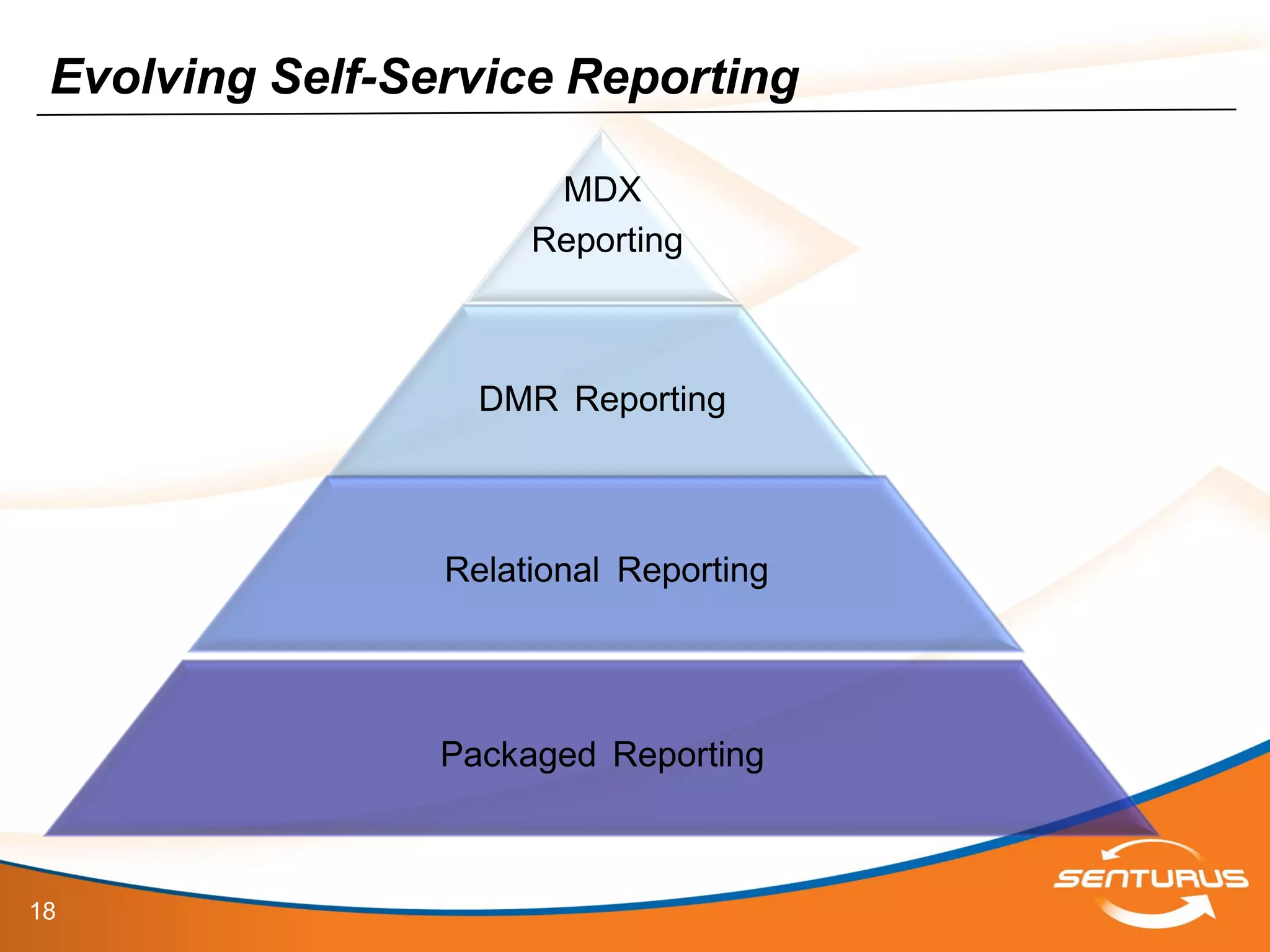 Evolving Self-Service Reporting

MDX Reporting

DMR Reporting

Relational Reporting

Packaged Reporting

18

SENTURUS